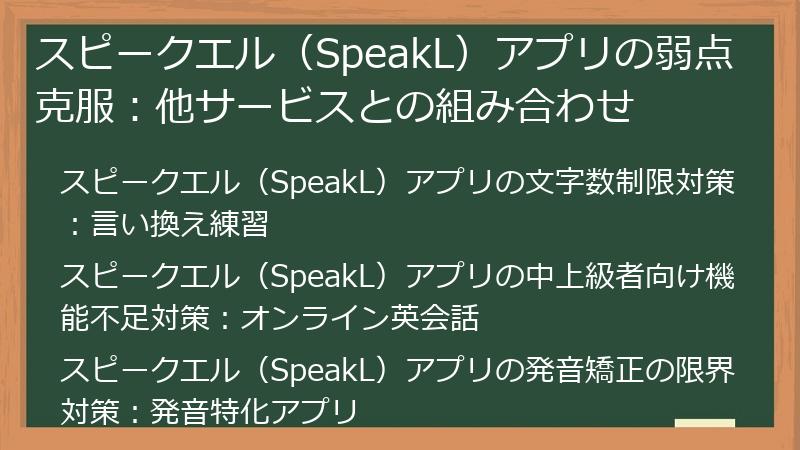 スピークエル（SpeakL）アプリの弱点克服：他サービスとの組み合わせ

スピークエル（SpeakL）アプリの文字数制限対策：言い換え練習

スピークエル（SpeakL）アプリの中上級者向け機能不足対策：オンライン英会話

スピークエル（SpeakL）アプリの発音矯正の限界対策：発音特化アプリ